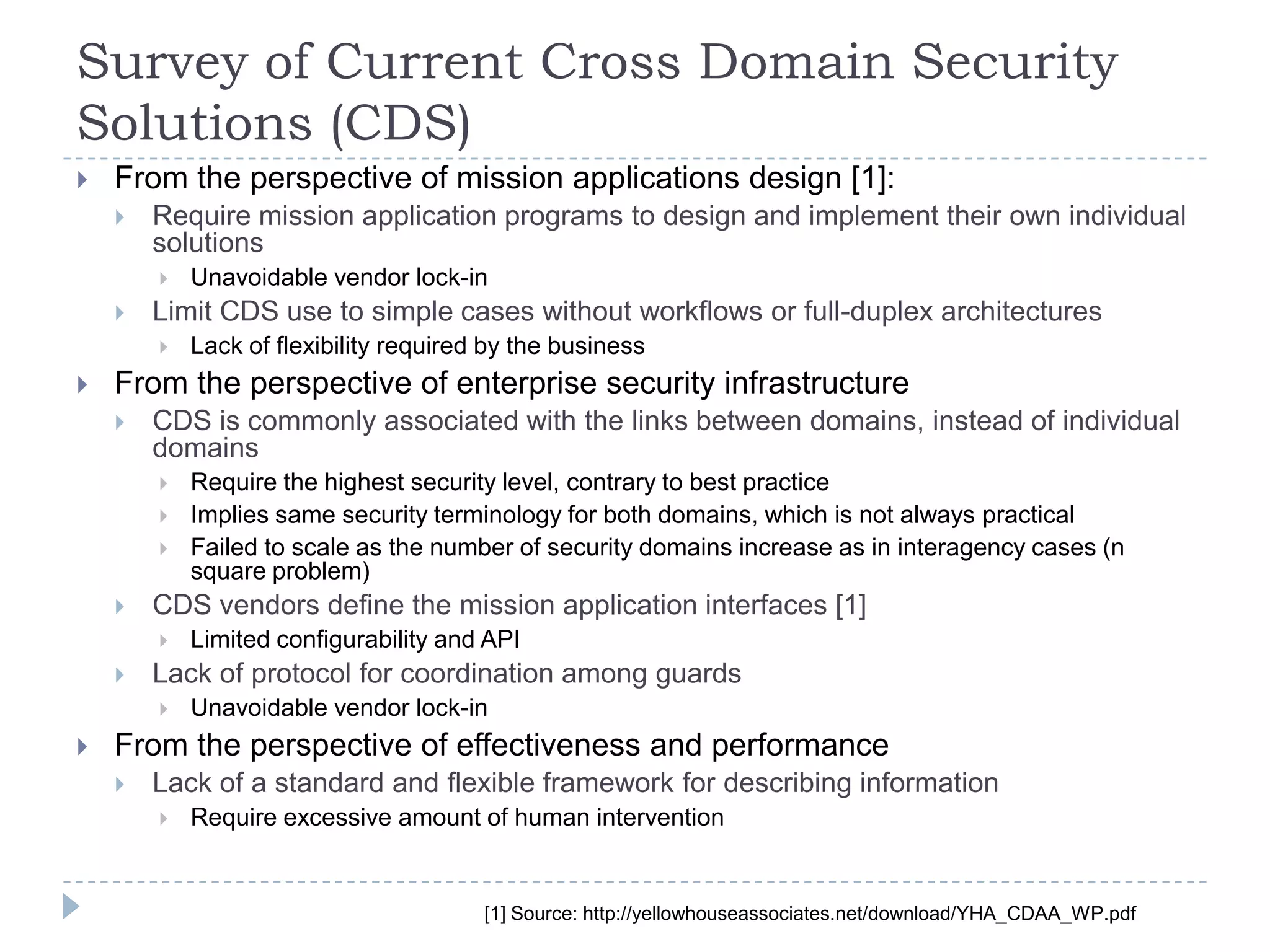 Survey of Current Cross Domain Security Solutions (CDS)

From the perspective of mission applications design [1]:

Require mission application programs to design and implement their own individual solutions

Unavoidable vendor lock-in

Limit CDS use to simple cases without workflows or full-duplex architectures

Lack of flexibility required by the business

From the perspective of enterprise security infrastructure

CDS is commonly associated with the links between domains, instead of individual domains

Require the highest security level, contrary to best practice

Implies same security terminology for both domains, which is not always practical

Failed to scale as the number of security domains increase as in interagency cases (n square problem)

CDS vendors define the mission application interfaces [1]

Limited configurability and API

Lack of protocol for coordination among guards

Unavoidable vendor lock-in

From the perspective of effectiveness and performance

Lack of a standard and flexible framework for describing information

Require excessive amount of human intervention

[1] Source: http://yellowhouseassociates.net/download/YHA_CDAA_WP.pdf